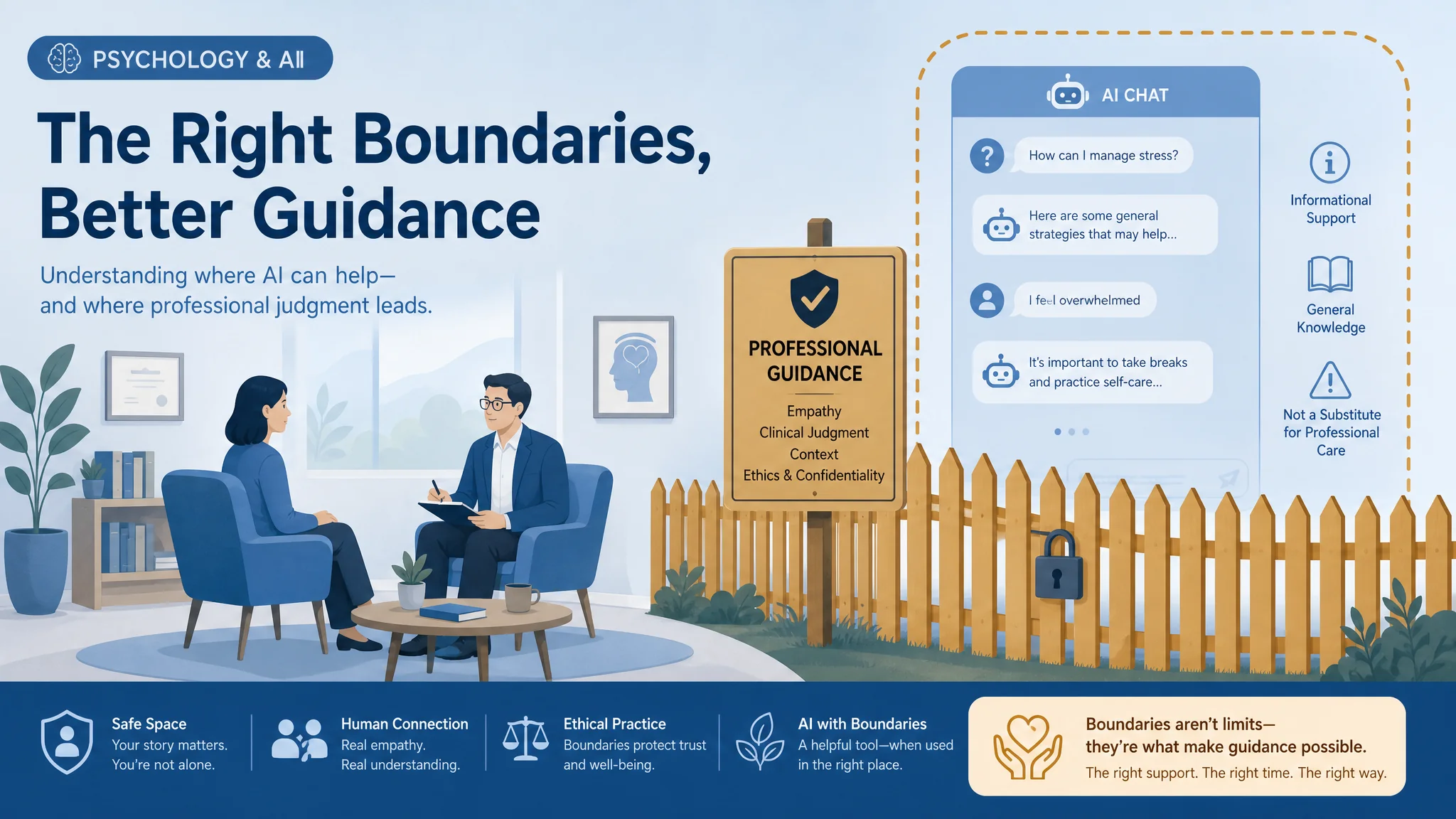 PSYCHOLOGY & AII

The Right Boundaries, Better Guidance

Understanding where AI can help— and where professional judgment leads.

PROFESSIONAL GUIDANCE
Empathy
Clinical Judgment
Context
Ethics & Confidentiality

AI CHAT

How can I manage stress?

Here are some general strategies that may help...

I feel overwhelmed

It's important to take breaks and practice self-care...

Informational Support

General Knowledge

Not a Substitute for Professional Care

Safe Space
Your story matters. You're not alone.

Human Connection
Real empathy. Real understanding.

Ethical Practice
Boundaries protect trust and well-being.

AI with Boundaries
A helpful tool—when used in the right place.

Boundaries aren't limits— they're what make guidance possible.
The right support. The right time. The right way.